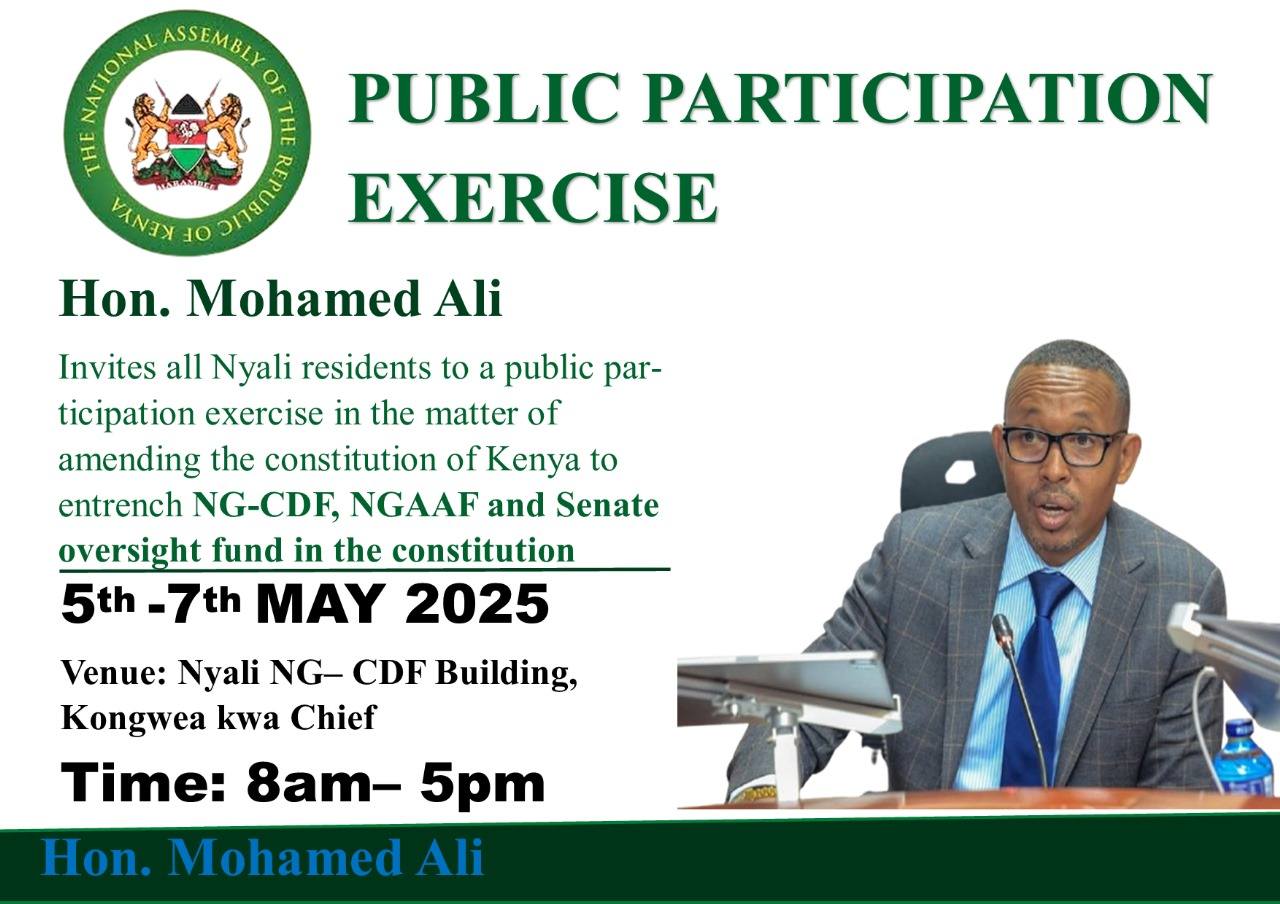 THE NATIONAL ASSEMBLY OF THE REPUBLIC OF KENYA

HARAMBEE

PUBLIC PARTICIPATION EXERCISE

Hon. Mohamed Ali

Invites all Nyali residents to a public participation exercise in the matter of amending the constitution of Kenya to entrench NG-CDF, NGAAF and Senate oversight fund in the constitution

5th -7th MAY 2025

Venue: Nyali NG– CDF Building, Kongwea kwa Chief

Time: 8am– 5pm

Hon. Mohamed Ali